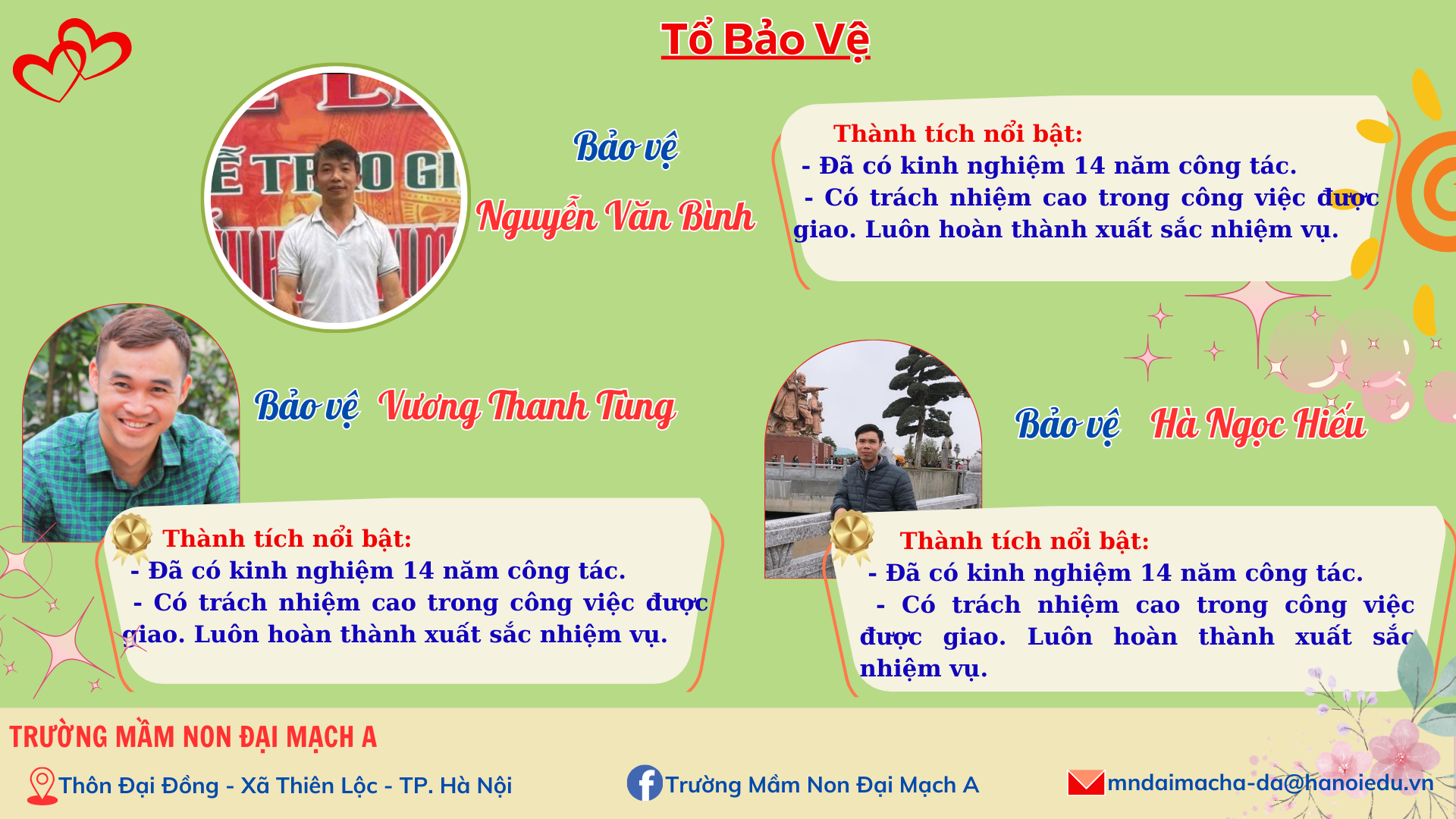 Tổ Bảo Vệ

Bảo vệ
Nguyễn Văn Bình

Thành tích nổi bật:
- Đã có kinh nghiệm 14 năm công tác.
- Có trách nhiệm cao trong công việc được giao. Luôn hoàn thành xuất sắc nhiệm vụ.

Bảo vệ Vương Thanh Tùng

Thành tích nổi bật:
- Đã có kinh nghiệm 14 năm công tác.
- Có trách nhiệm cao trong công việc được giao. Luôn hoàn thành xuất sắc nhiệm vụ.

Bảo vệ Hà Ngọc Hiếu

Thành tích nổi bật:
- Đã có kinh nghiệm 14 năm công tác.
- Có trách nhiệm cao trong công việc được giao. Luôn hoàn thành xuất sắc nhiệm vụ.

TRƯỜNG MẦM NON ĐẠI MẠCH A
Thôn Đại Đồng - Xã Thiên Lộc - TP. Hà Nội
Trường Mầm Non Đại Mạch A
mndaimacha-da@hanoiedu.vn